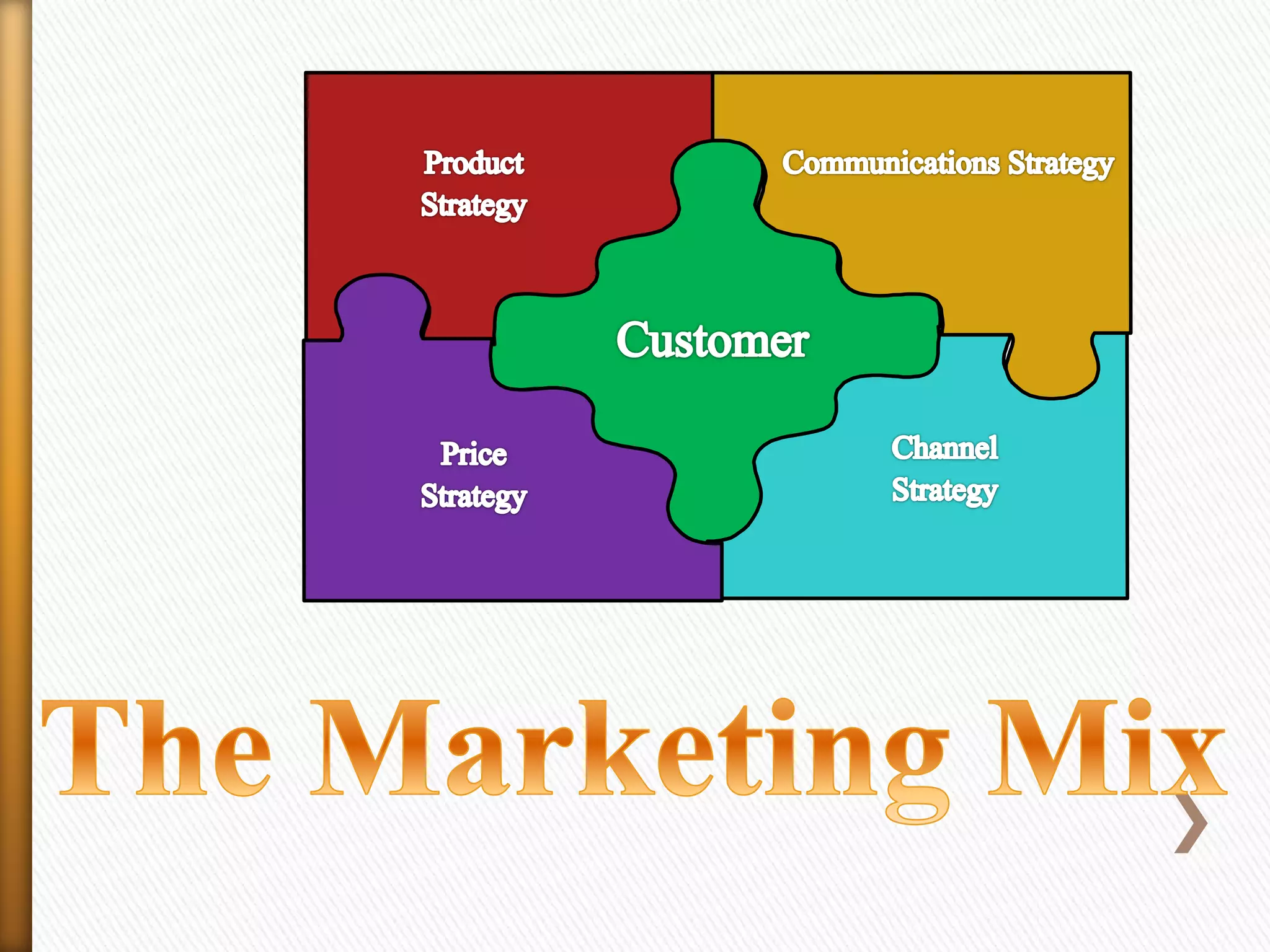 Product Strategy

Communications Strategy

Customer

Price Strategy

Channel Strategy

The Marketing Mix